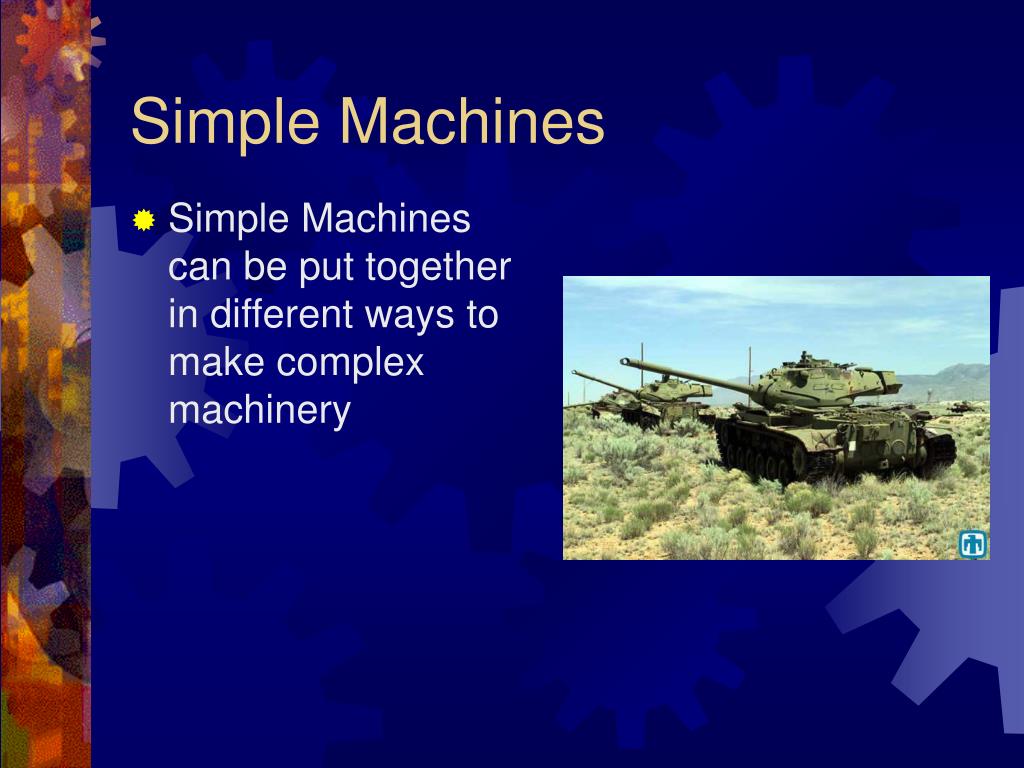 Simple Machines

Simple Machines can be put together in different ways to make complex machinery